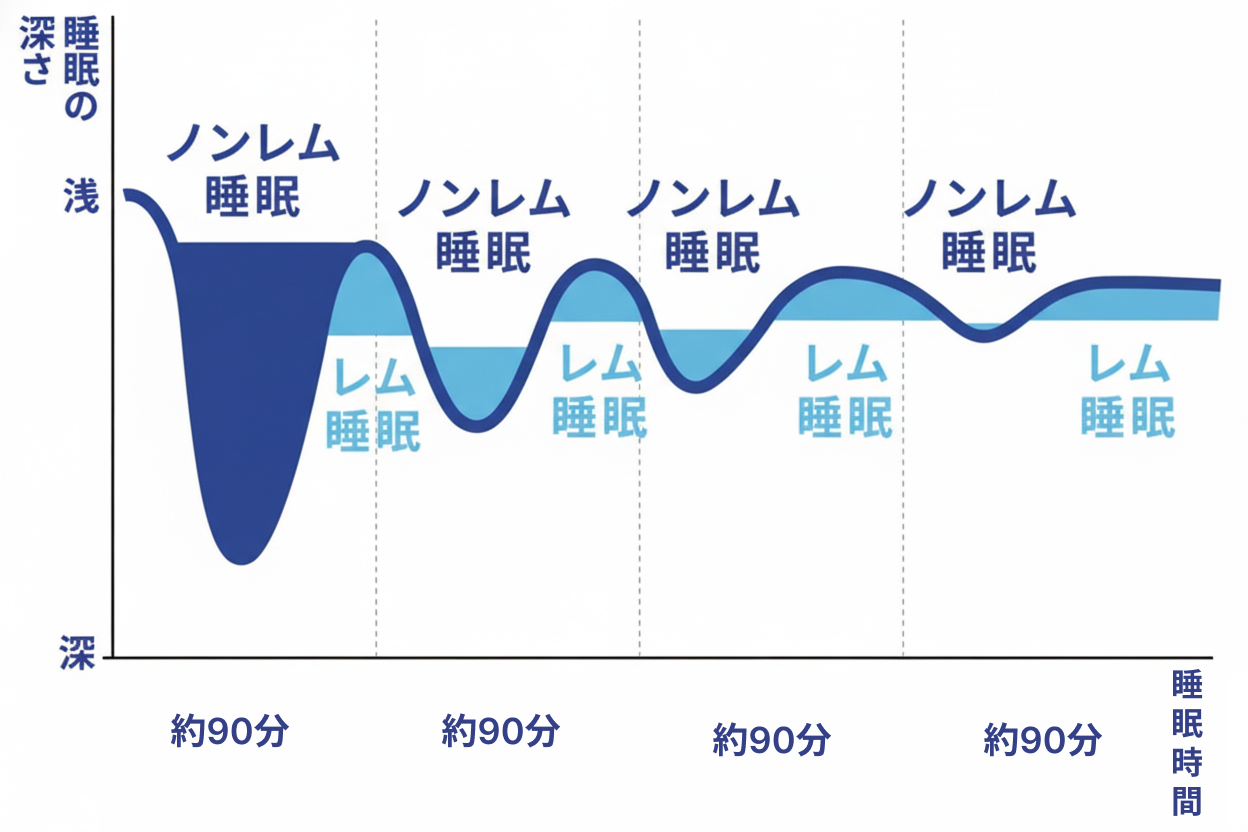 睡眠の深さ

浅

深

ノンレム睡眠

レム睡眠

ノンレム睡眠

レム睡眠

ノンレム睡眠

レム睡眠

ノンレム睡眠

レム睡眠

約90分

約90分

約90分

約90分

睡眠時間